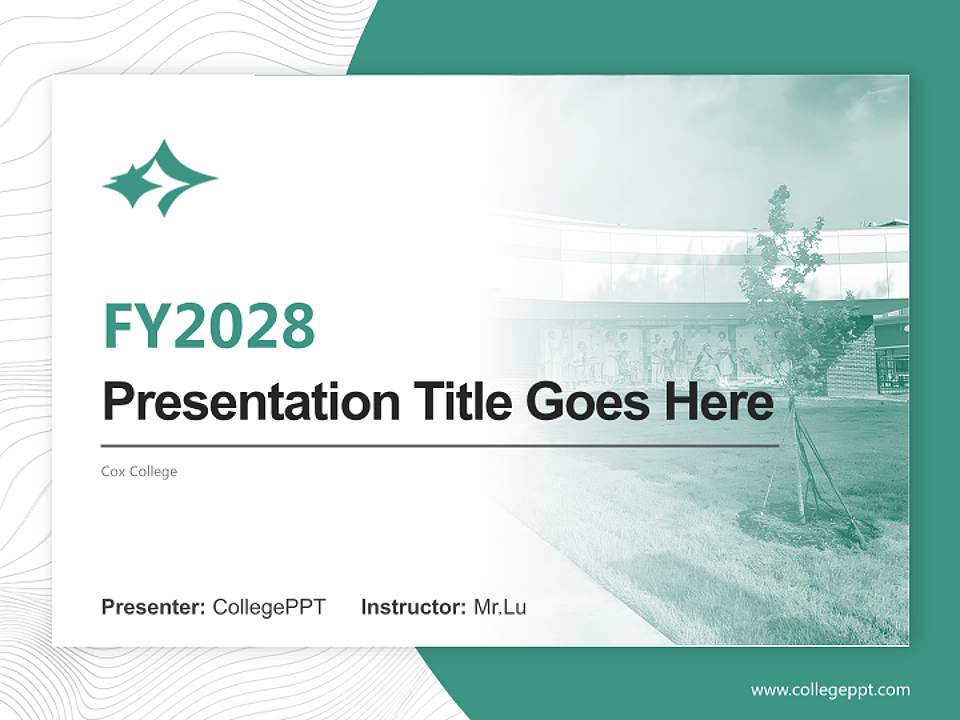 FY2028
Presentation Title Goes Here

Cox College

Presenter: CollegePPT Instructor: Mr.Lu

www.collegeppt.com